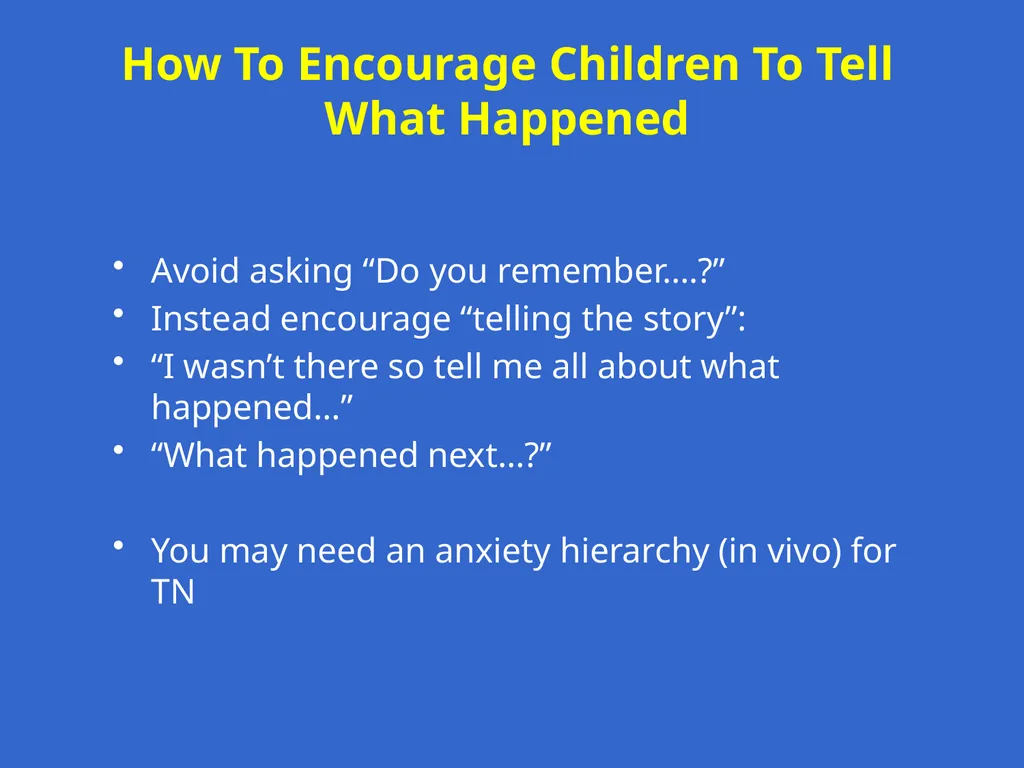 How To Encourage Children To Tell What Happened

• Avoid asking “Do you remember….?”
• Instead encourage “telling the story”:
• “I wasn’t there so tell me all about what happened…”
• “What happened next…?”

• You may need an anxiety hierarchy (in vivo) for TN